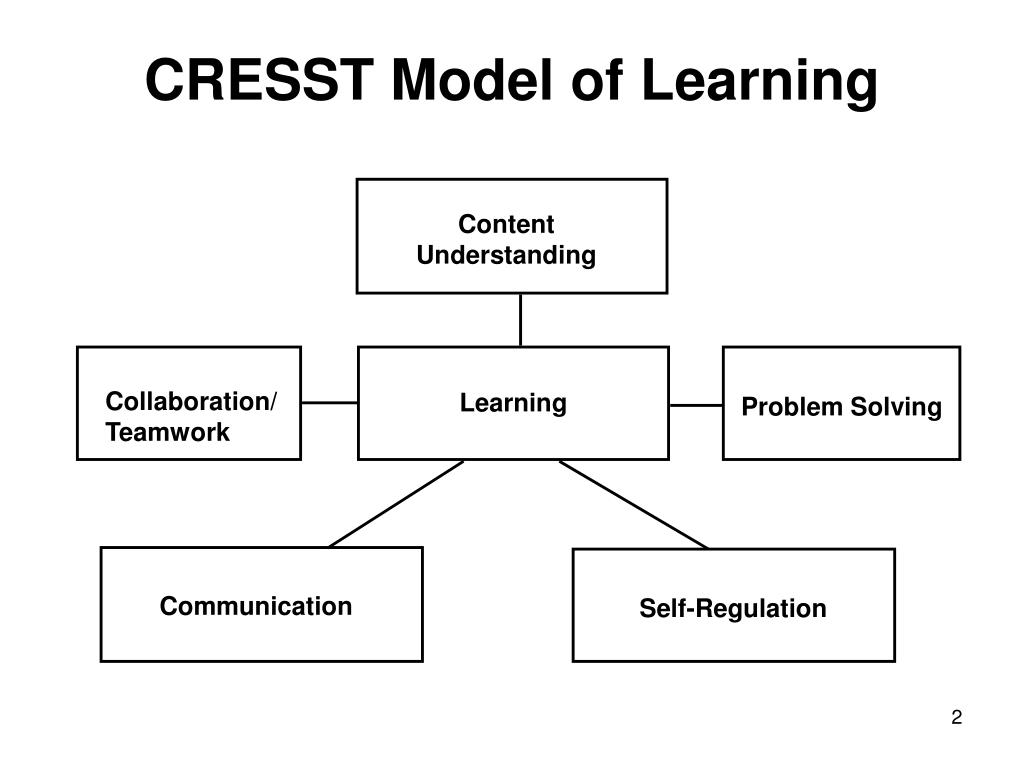 CRESST Model of Learning

Content Understanding

Collaboration/ Teamwork

Learning

Problem Solving

Communication

Self-Regulation

2